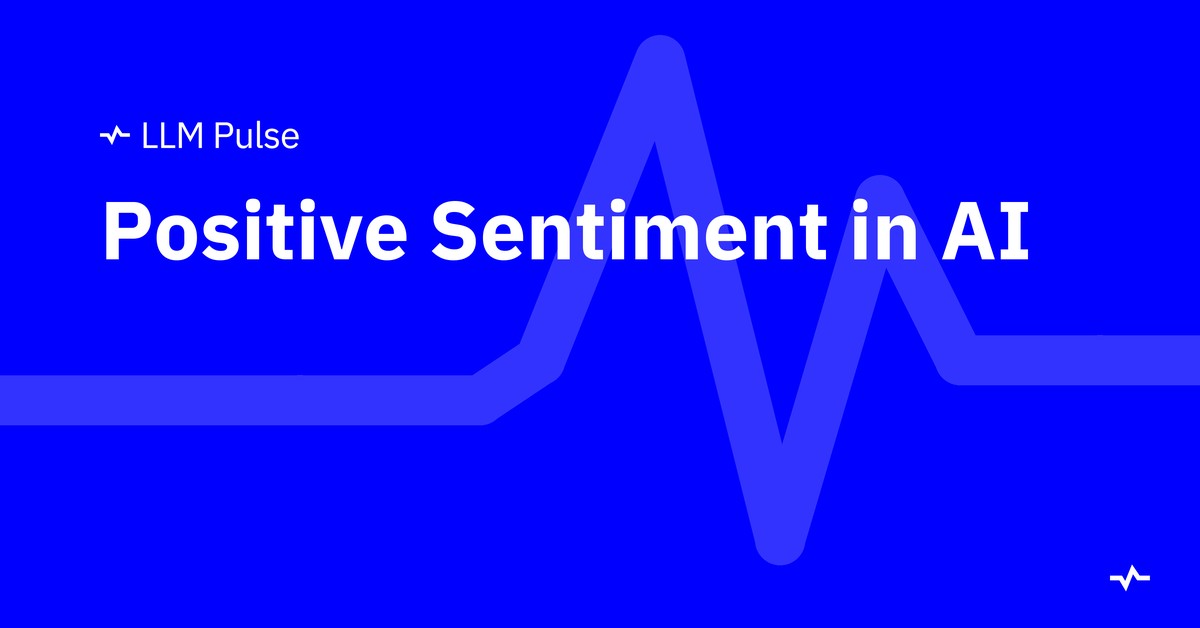 LLM Pulse

Positive Sentiment in AI